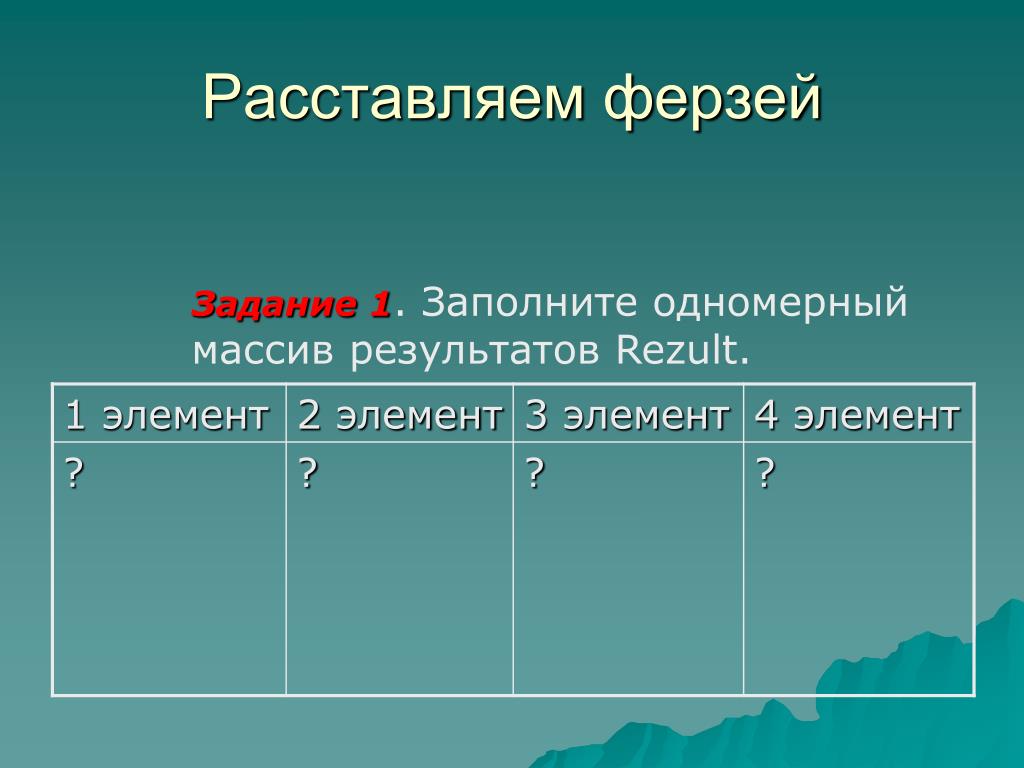 Расставляем ферзей

Задание 1. Заполните одномерный массив результатов Rezult.

| 1 элемент | 2 элемент | 3 элемент | 4 элемент |
|---|---|---|---|
| ? | ? | ? | ? |